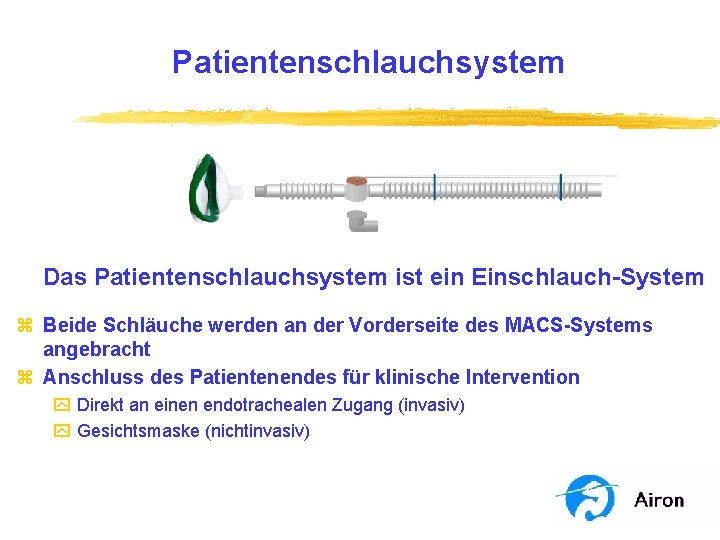 Patientenschlauchsystem

Das Patientenschlauchsystem ist ein Einschlauch-System

Beide Schläuche werden an der Vorderseite des MACS-Systems angebracht

Anschluss des Patientenendes für klinische Intervention

Direkt an einen endotrachealen Zugang (invasiv)

Gesichtsmaske (nichtinvasiv)

Airon